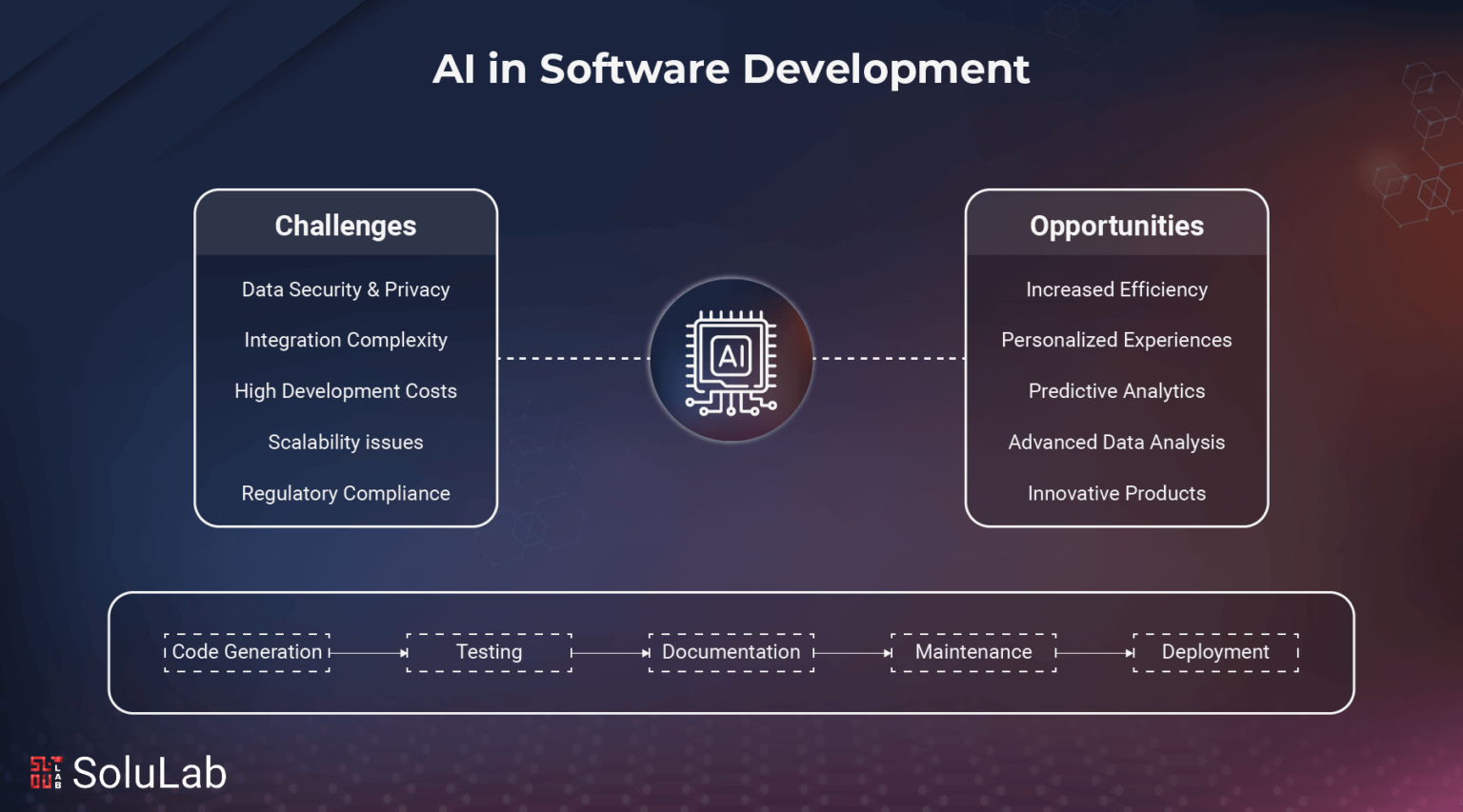 AI in Software Development

Challenges

Data Security & Privacy

Integration Complexity

High Development Costs

Scalability issues

Regulatory Compliance

AI

Opportunities

Increased Efficiency

Personalized Experiences

Predictive Analytics

Advanced Data Analysis

Innovative Products

Code Generation

Testing

Documentation

Maintenance

Deployment

SoluLab